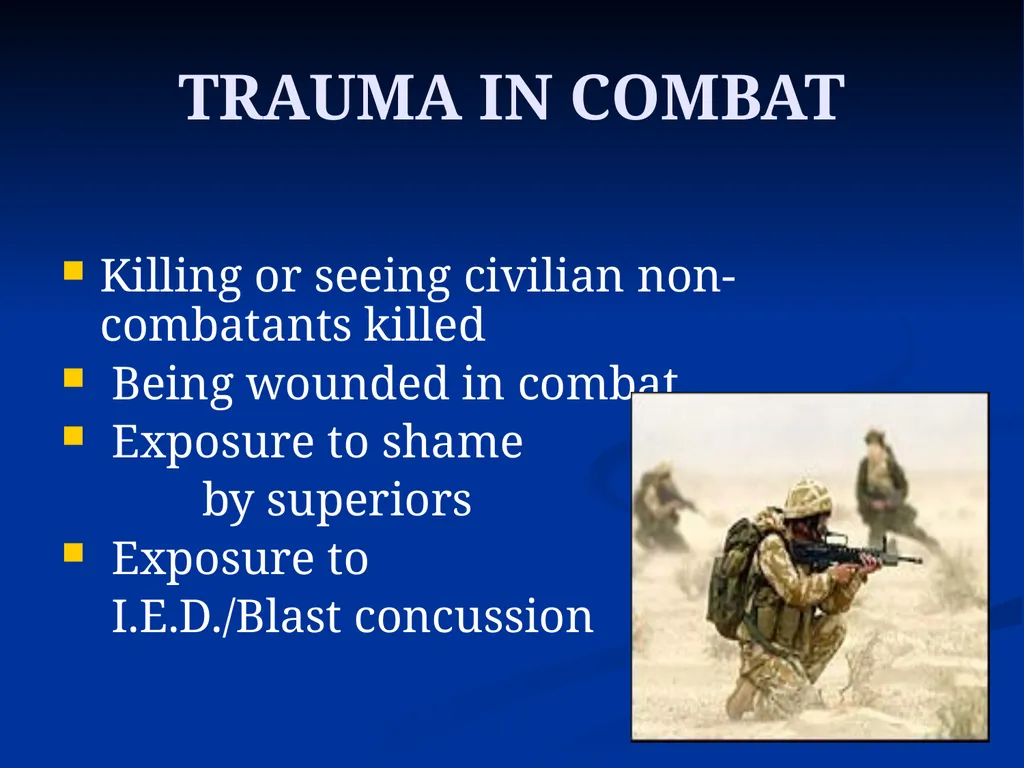 TRAUMA IN COMBAT

- Killing or seeing civilian non-combatants killed
- Being wounded in combat
- Exposure to shame by superiors
- Exposure to I.E.D./Blast concussion